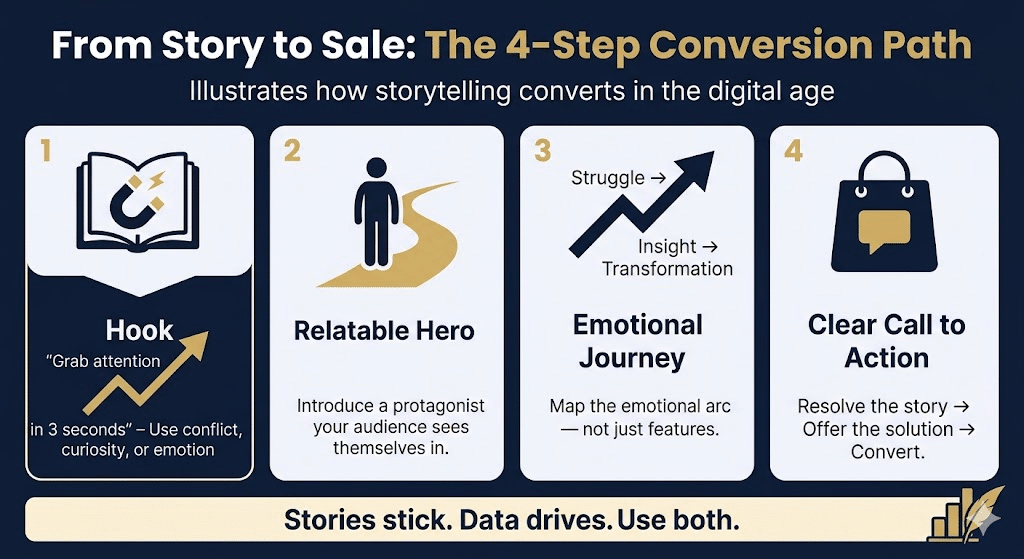 From Story to Sale: The 4-Step Conversion Path

Illustrates how storytelling converts in the digital age

1

Hook

"Grab attention in 3 seconds" – Use conflict, curiosity, or emotion

2

Relatable Hero

Introduce a protagonist your audience sees themselves in.

3

Struggle →

Insight → Transformation

Emotional Journey

Map the emotional arc — not just features.

4

Clear Call to Action

Resolve the story → Offer the solution → Convert.

Stories stick. Data drives. Use both.